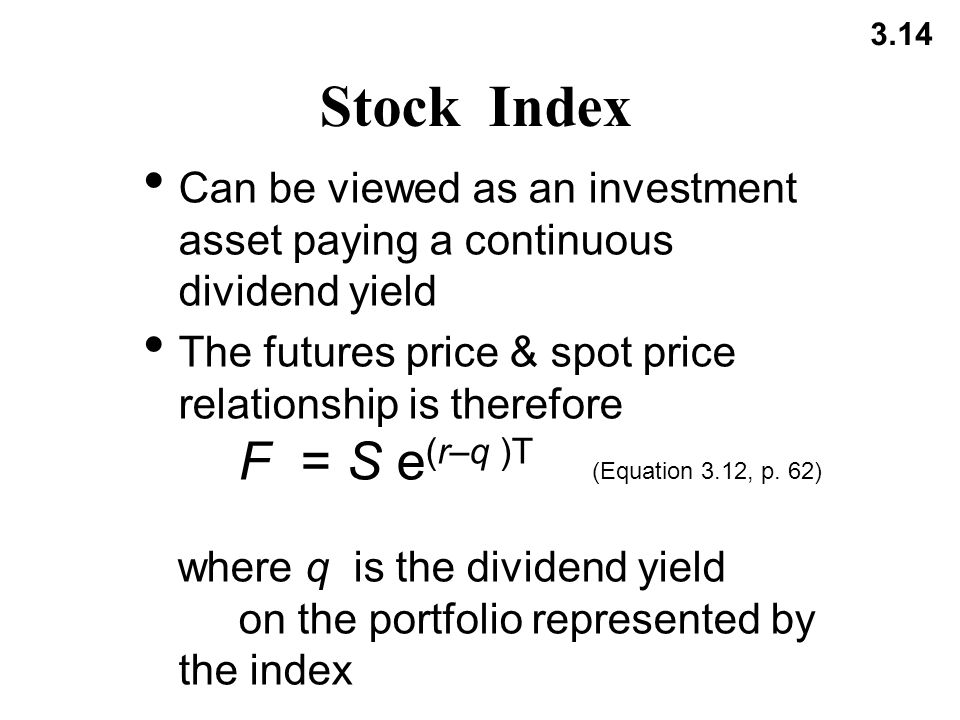 3.14

Stock Index

• Can be viewed as an investment asset paying a continuous dividend yield
• The futures price & spot price relationship is therefore

$F = S e^{(r-q)T}$ (Equation 3.12, p. 62)

where $q$ is the dividend yield on the portfolio represented by the index